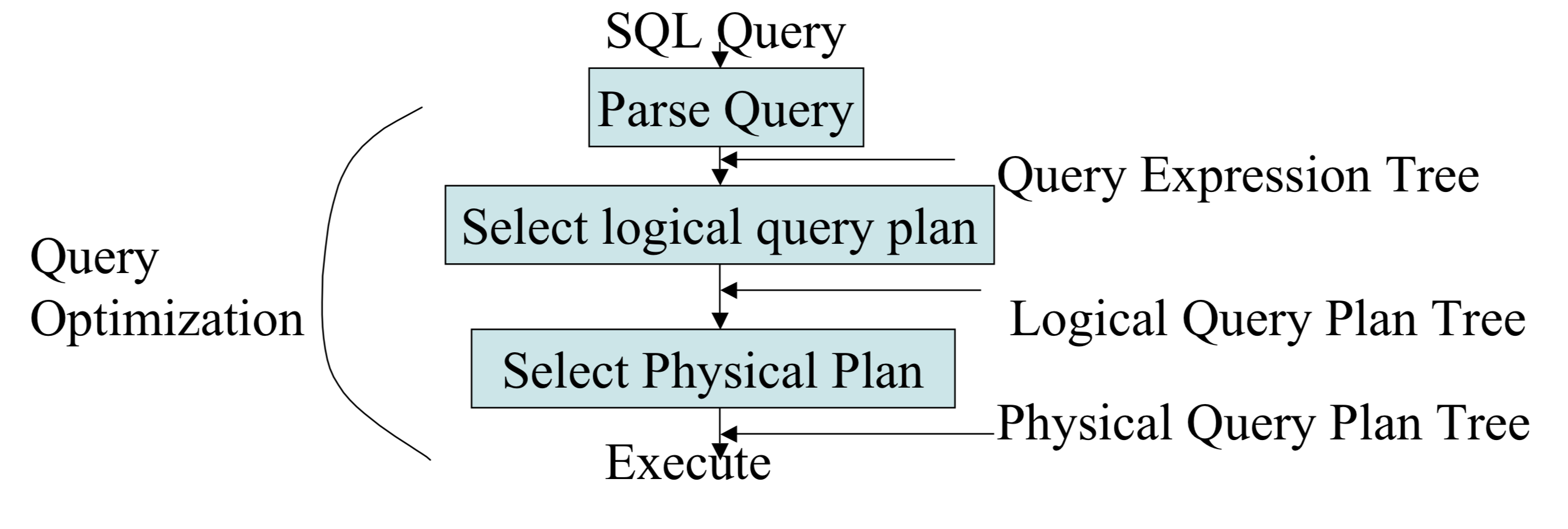 SQL Query

Parse Query

Query Expression Tree

Select logical query plan

Query Optimization

Logical Query Plan Tree

Select Physical Plan

Physical Query Plan Tree

Execute